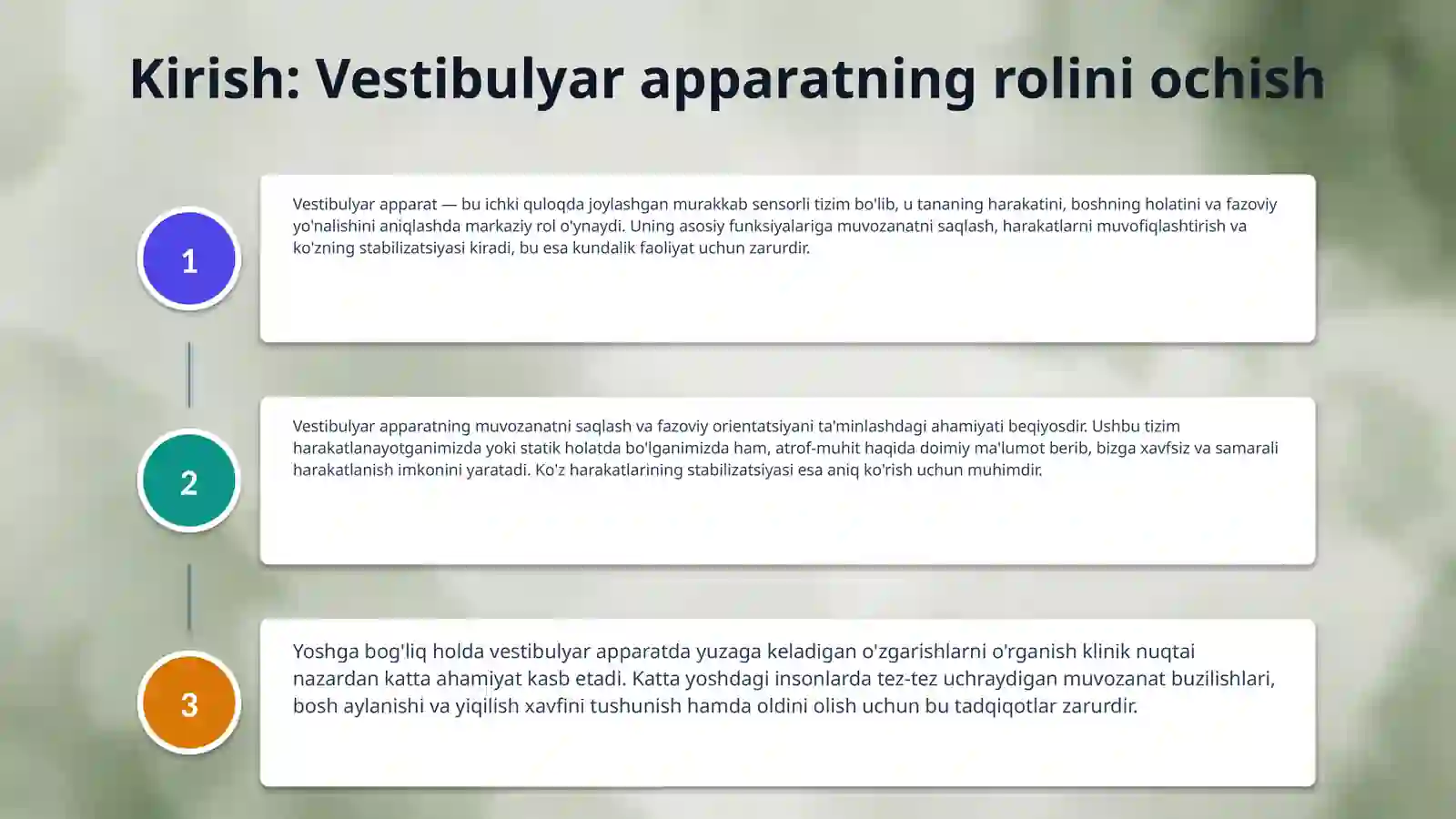 Kirish: Vestibulyar apparatning rolini ochish

1

Vestibulyar apparat — bu ichki quloqda joylashgan murakkab sensorli tizim bo'lib, u tananing harakatini, boshning holatini va fazoviy yo'nalishini aniqlashda markaziy rol o'ynaydi. Uning asosiy funksiyalariga muvozanatni saqlash, harakatlarni muvofiqlashtirish va ko'zning stabilizatsiyasi kiradi, bu esa kundalik faoliyat uchun zarurdir.

2

Vestibulyar apparatning muvozanatni saqlash va fazoviy orientatsiyani ta'minlashdagi ahamiyati beqiyosdir. Ushbu tizim harakatlanayotganimizda yoki statik holatda bo'lganimizda ham, atrof-muhit haqida doimiy ma'lumot berib, bizga xavfsiz va samarali harakatlanish imkonini yaratadi. Ko'z harakatlarining stabilizatsiyasi esa aniq ko'rish uchun muhimdir.

3

Yoshga bog'liq holda vestibulyar apparatda yuzaga keladigan o'zgarishlarni o'rganish klinik nuqtai nazardan katta ahamiyat kasb etadi. Katta yoshdagi insonlarda tez-tez uchraydigan muvozanat buzilishlari, bosh aylanishi va yiqilish xavfini tushunish hamda oldini olish uchun bu tadqiqotlar zarurdir.